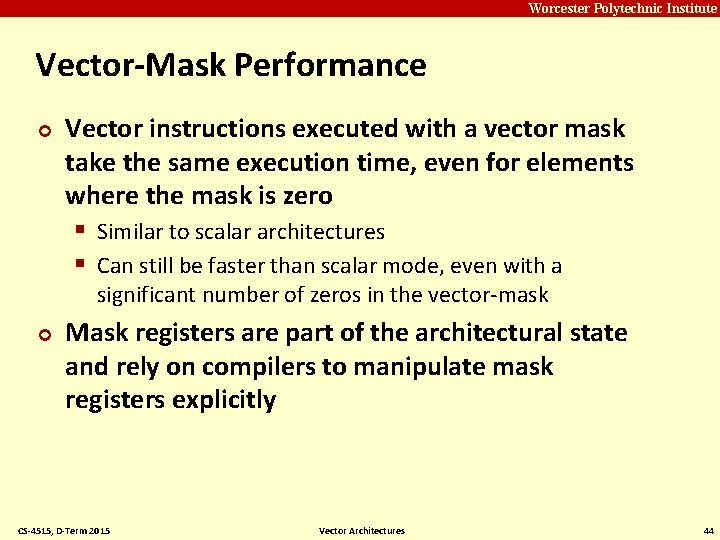 Worcester Polytechnic Institute

Vector-Mask Performance

Vector instructions executed with a vector mask take the same execution time, even for elements where the mask is zero

Similar to scalar architectures

Can still be faster than scalar mode, even with a significant number of zeros in the vector-mask

Mask registers are part of the architectural state and rely on compilers to manipulate mask registers explicitly

CS-4515, D-Term 2015

Vector Architectures

44